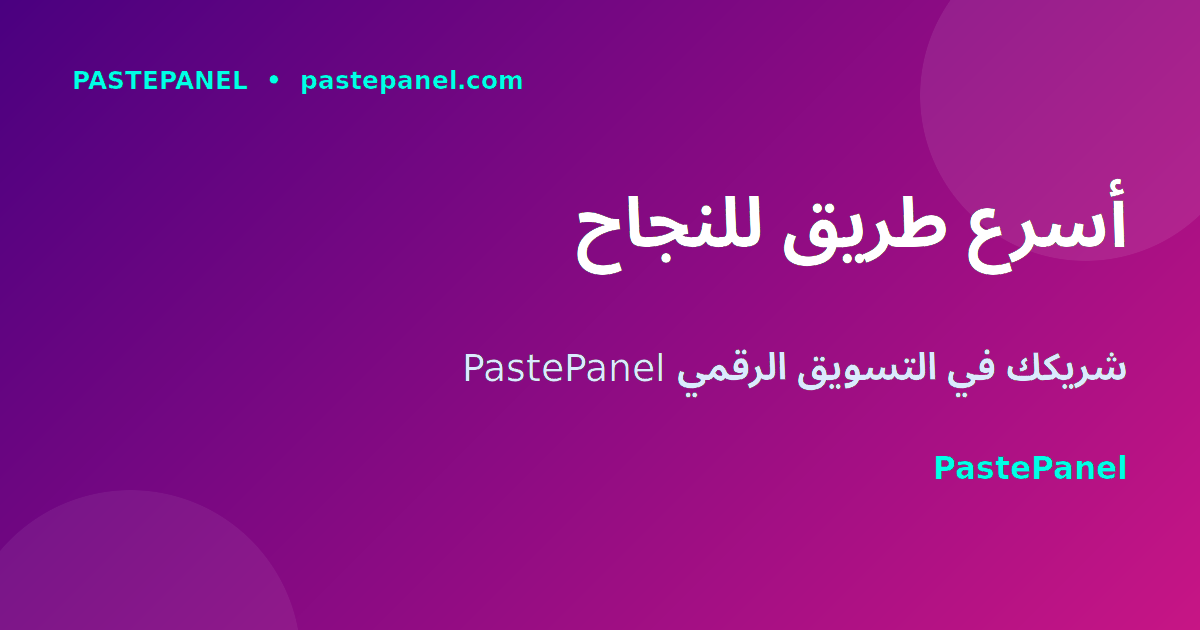 PASTEPANEL • pastepanel.com

أسرع طريق للنجاح

شريكك في التسويق الرقمي PastePanel

PastePanel